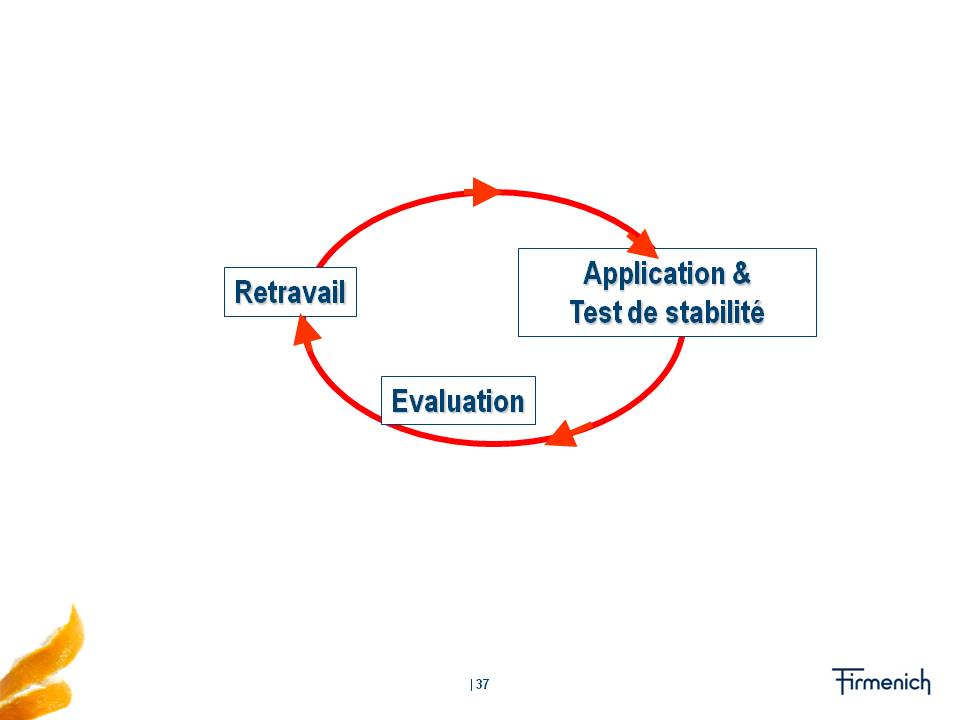 Retravail

Application &
Test de stabilité

Evaluation

| 37

Firmenich